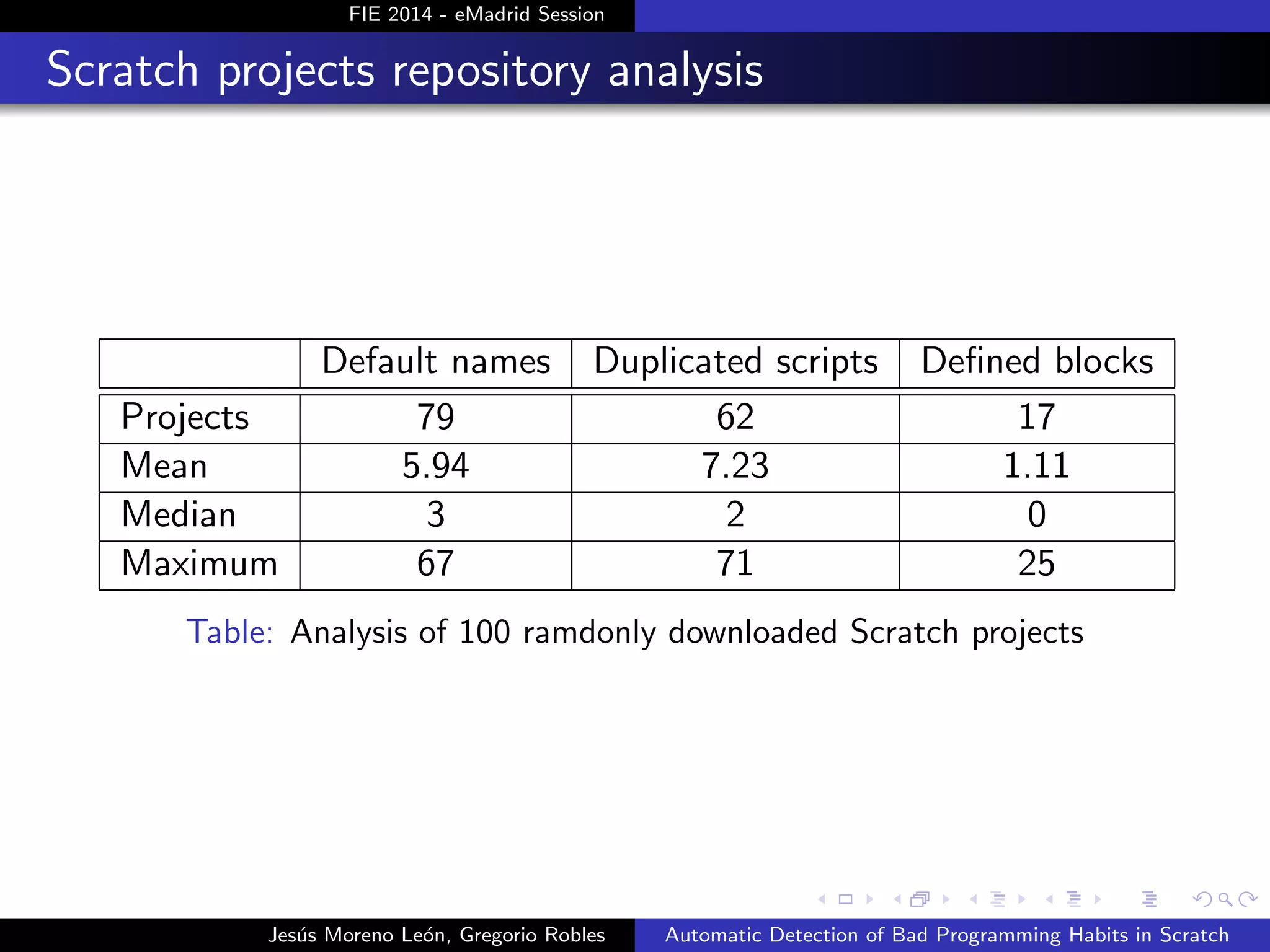 FIE 2014 - eMadrid Session

Scratch projects repository analysis

| | Default names | Duplicated scripts | Defined blocks |
|---|---|---|---|
| Projects | 79 | 62 | 17 |
| Mean | 5.94 | 7.23 | 1.11 |
| Median | 3 | 2 | 0 |
| Maximum | 67 | 71 | 25 |

Table: Analysis of 100 ramdonly downloaded Scratch projects

Jesús Moreno León, Gregorio Robles

Automatic Detection of Bad Programming Habits in Scratch